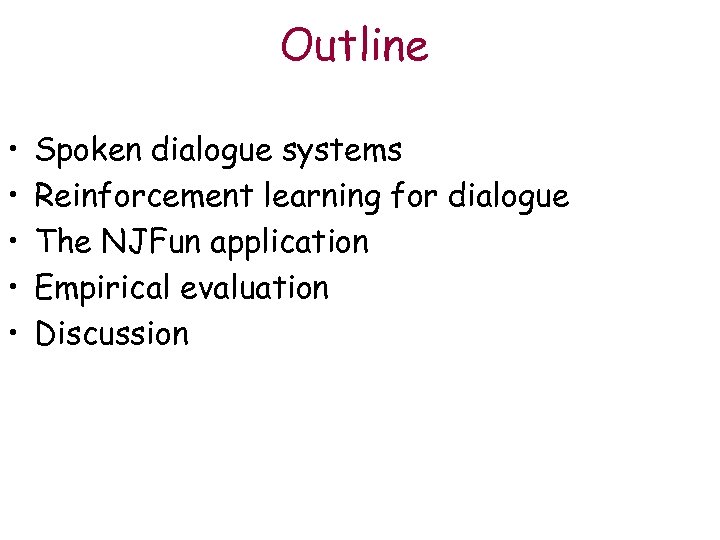 Outline

• Spoken dialogue systems
• Reinforcement learning for dialogue
• The NJFun application
• Empirical evaluation
• Discussion